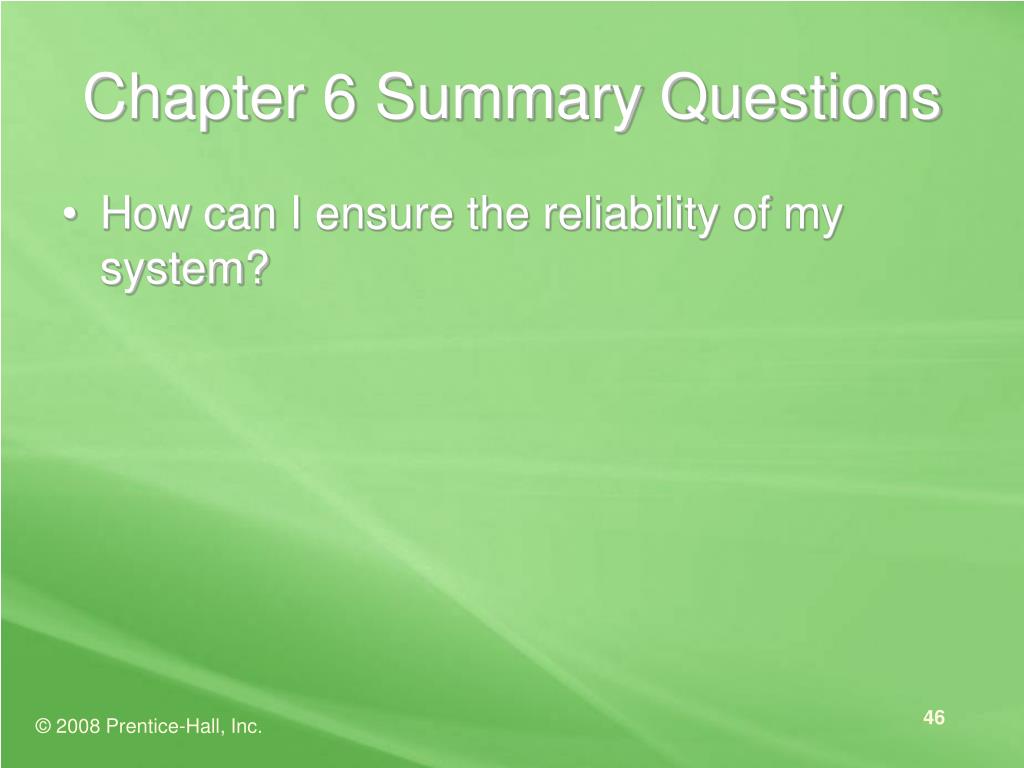 Chapter 6 Summary Questions

• How can I ensure the reliability of my system?

© 2008 Prentice-Hall, Inc.

46